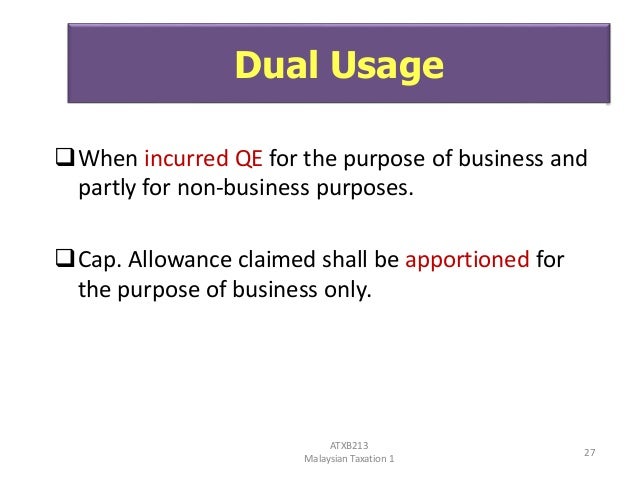 Dual Usage

❑ When incurred QE for the purpose of business and partly for non-business purposes.

❑ Cap. Allowance claimed shall be apportioned for the purpose of business only.

ATXB213
Malaysian Taxation 1

27